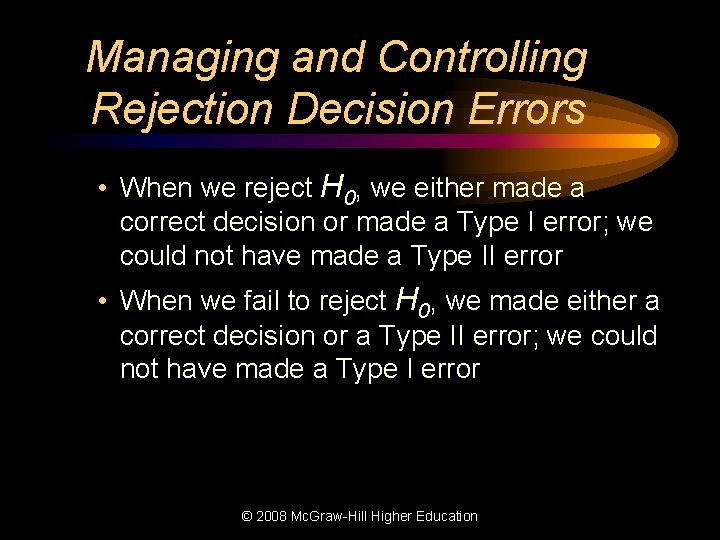 Managing and Controlling Rejection Decision Errors

• When we reject $H_0$, we either made a correct decision or made a Type I error; we could not have made a Type II error

• When we fail to reject $H_0$, we made either a correct decision or a Type II error; we could not have made a Type I error

© 2008 McGraw-Hill Higher Education